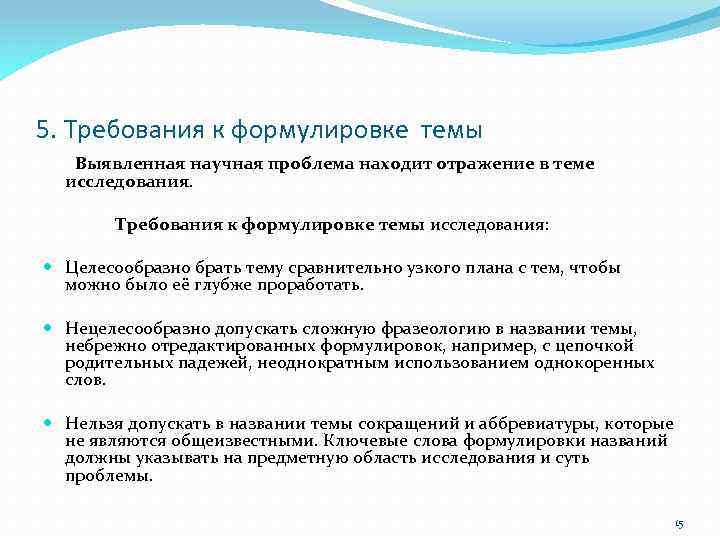 5. Требования к формулировке темы

Выявленная научная проблема находит отражение в теме исследования.

Требования к формулировке темы исследования:

Целесообразно брать тему сравнительно узкого плана с тем, чтобы можно было её глубже проработать.

Нецелесообразно допускать сложную фразеологию в названии темы, небрежно отредактированных формулировок, например, с цепочкой родительных падежей, неоднократным использованием однокоренных слов.

Нельзя допускать в названии темы сокращений и аббревиатуры, которые не являются общеизвестными. Ключевые слова формулировки названий должны указывать на предметную область исследования и суть проблемы.

15